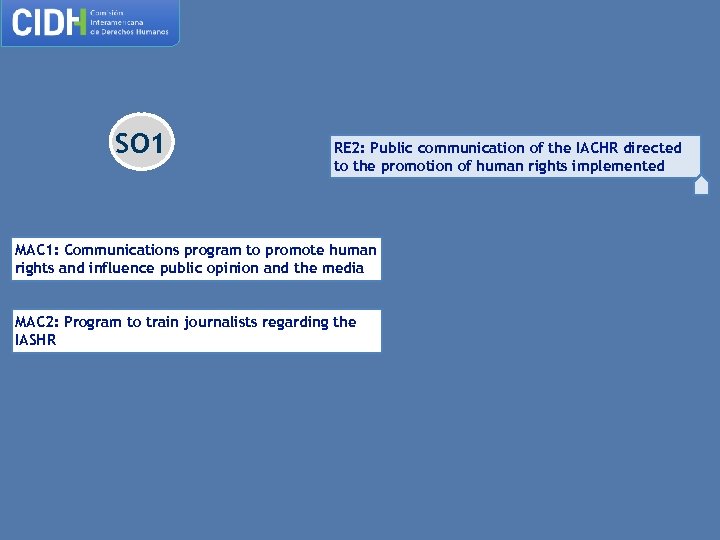 CIDH Comisión Interamericana de Derechos Humanos

SO1

RE2: Public communication of the IACHR directed to the promotion of human rights implemented

MAC1: Communications program to promote human rights and influence public opinion and the media

MAC2: Program to train journalists regarding the IASHR